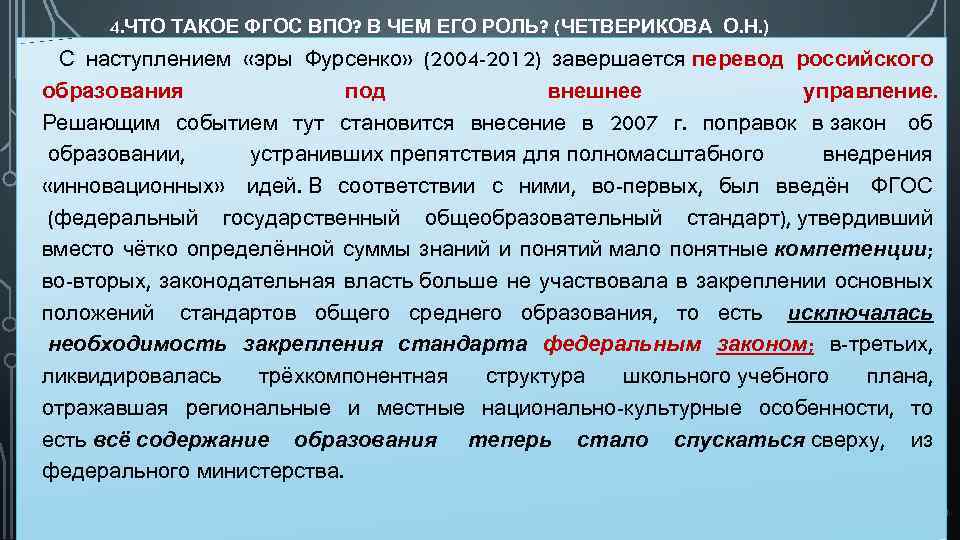 4.ЧТО ТАКОЕ ФГОС ВПО? В ЧЕМ ЕГО РОЛЬ? (ЧЕТВЕРИКОВА О.Н.)

С наступлением «эры Фурсенко» (2004-2012) завершается перевод российского образования под внешнее управление. Решающим событием тут становится внесение в 2007 г. поправок в закон об образовании, устранивших препятствия для полномасштабного внедрения «инновационных» идей. В соответствии с ними, во-первых, был введён ФГОС (федеральный государственный общеобразовательный стандарт), утвердивший вместо чётко определённой суммы знаний и понятий мало понятные компетенции; во-вторых, законодательная власть больше не участвовала в закреплении основных положений стандартов общего среднего образования, то есть исключалась необходимость закрепления стандарта федеральным законом; в-третьих, ликвидировалась трёхкомпонентная структура школьного учебного плана, отражавшая региональные и местные национально-культурные особенности, то есть всё содержание образования теперь стало спускаться сверху, из федерального министерства.